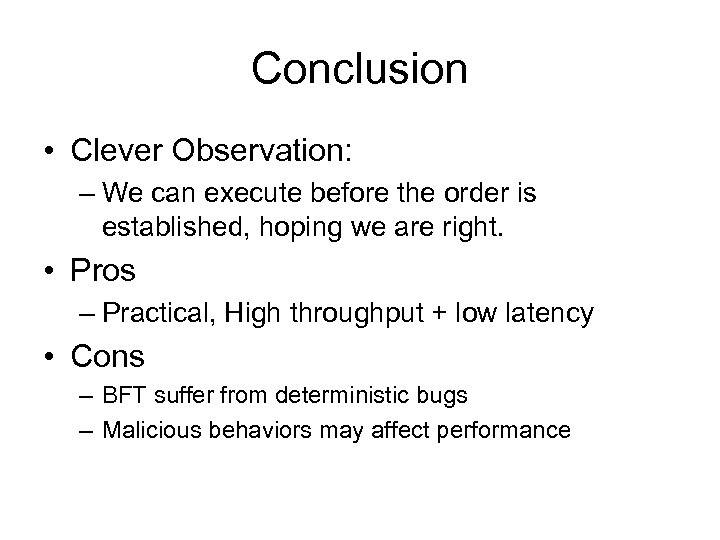 Conclusion

• Clever Observation:
– We can execute before the order is established, hoping we are right.

• Pros
– Practical, High throughput + low latency

• Cons
– BFT suffer from deterministic bugs
– Malicious behaviors may affect performance